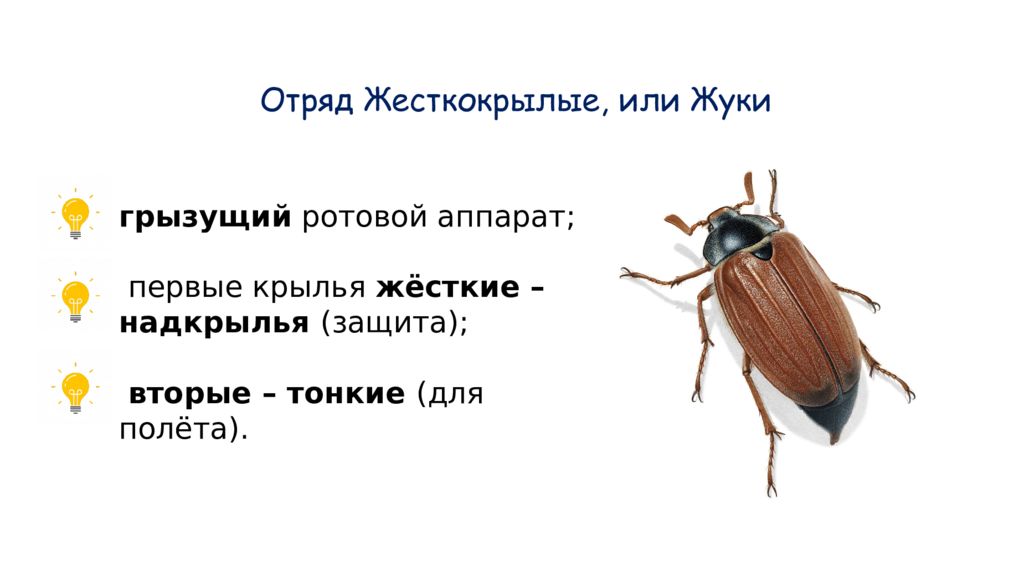 Отряд Жесткокрылые, или Жуки

грызущий ротовой аппарат;

первые крылья жёсткие – надкрылья (защита);

вторые – тонкие (для полёта).